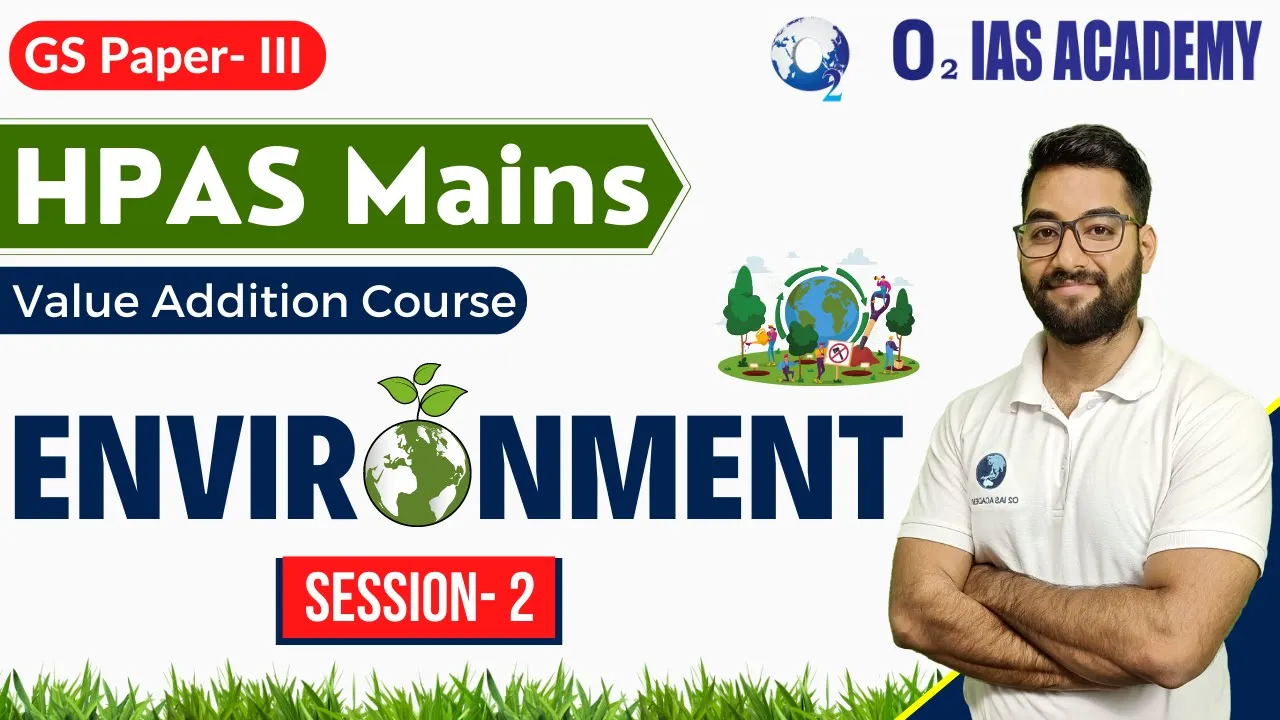 GS Paper- III

O₂ IAS ACADEMY

HPAS Mains

Value Addition Course

ENVIRONMENT

SESSION- 2

O2 IAS ACADEMY